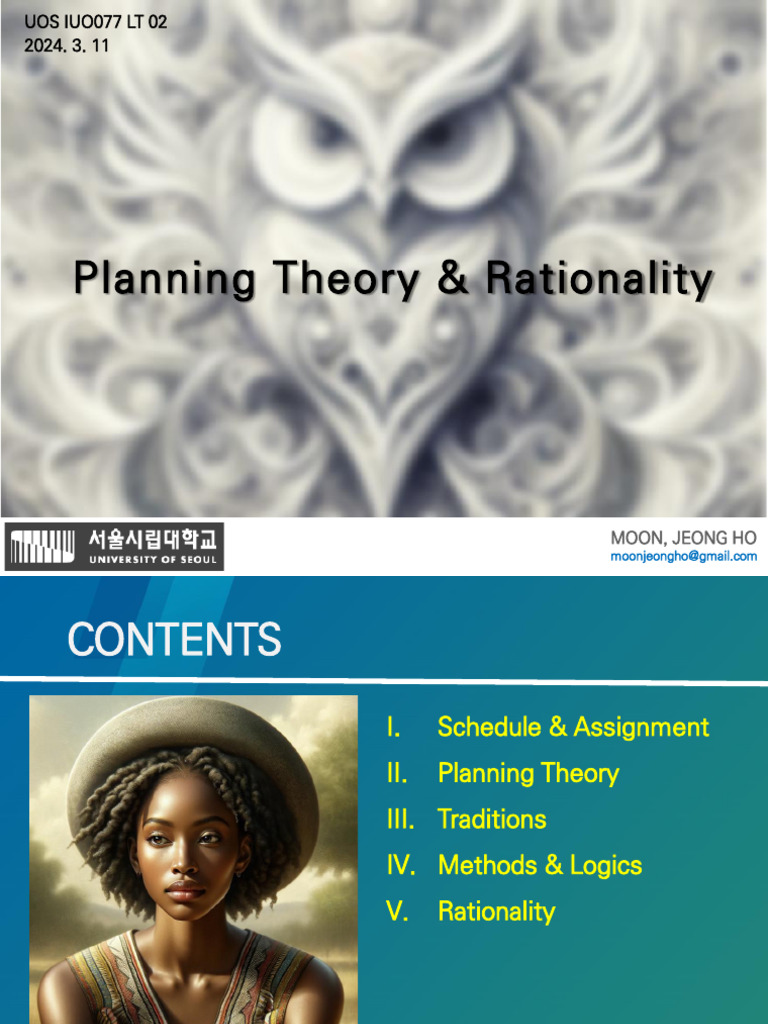 UOS IUO077 LT 02
2024. 3. 11

Planning Theory & Rationality

서울시립대학교
UNIVERSITY OF SEOUL

MOON, JEONG HO
moonjeongho@gmail.com

CONTENTS

I. Schedule & Assignment
II. Planning Theory
III. Traditions
IV. Methods & Logics
V. Rationality